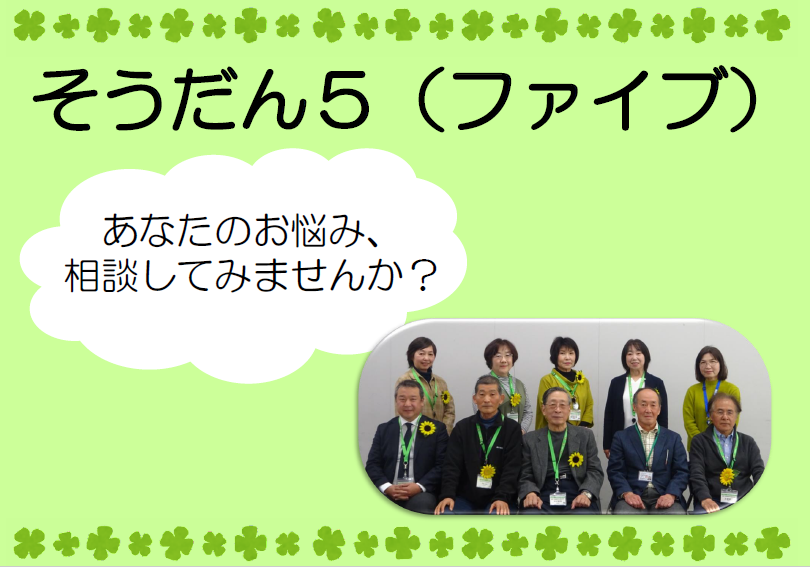 そうだん５（ファイブ）

あなたのお悩み、
相談してみませんか？